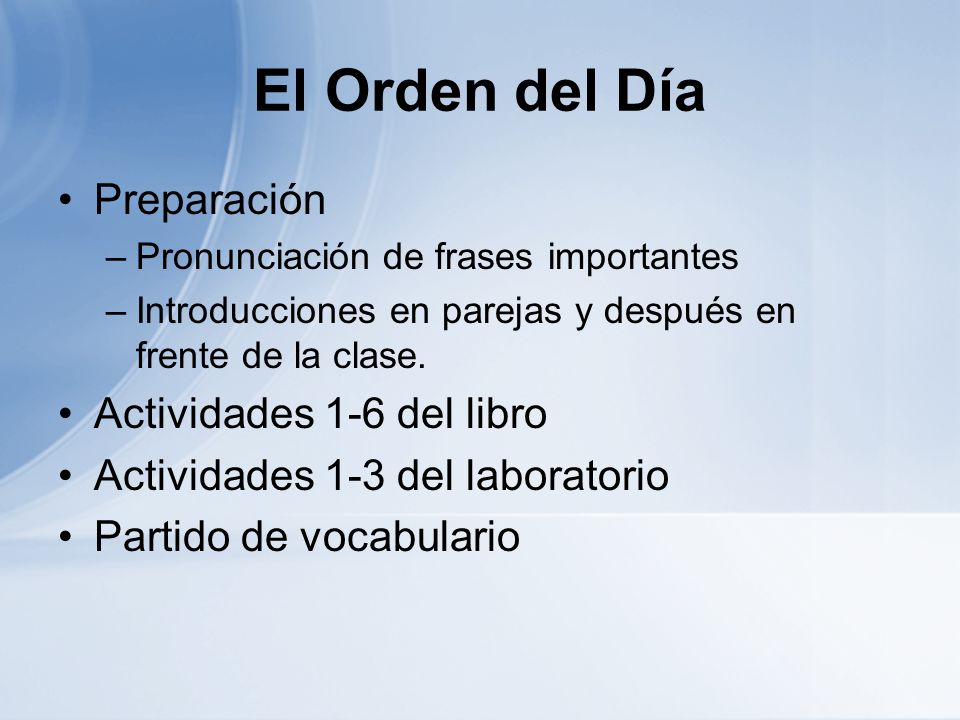 El Orden del Día

• Preparación
– Pronunciación de frases importantes
– Introducciones en parejas y después en frente de la clase.
• Actividades 1-6 del libro
• Actividades 1-3 del laboratorio
• Partido de vocabulario